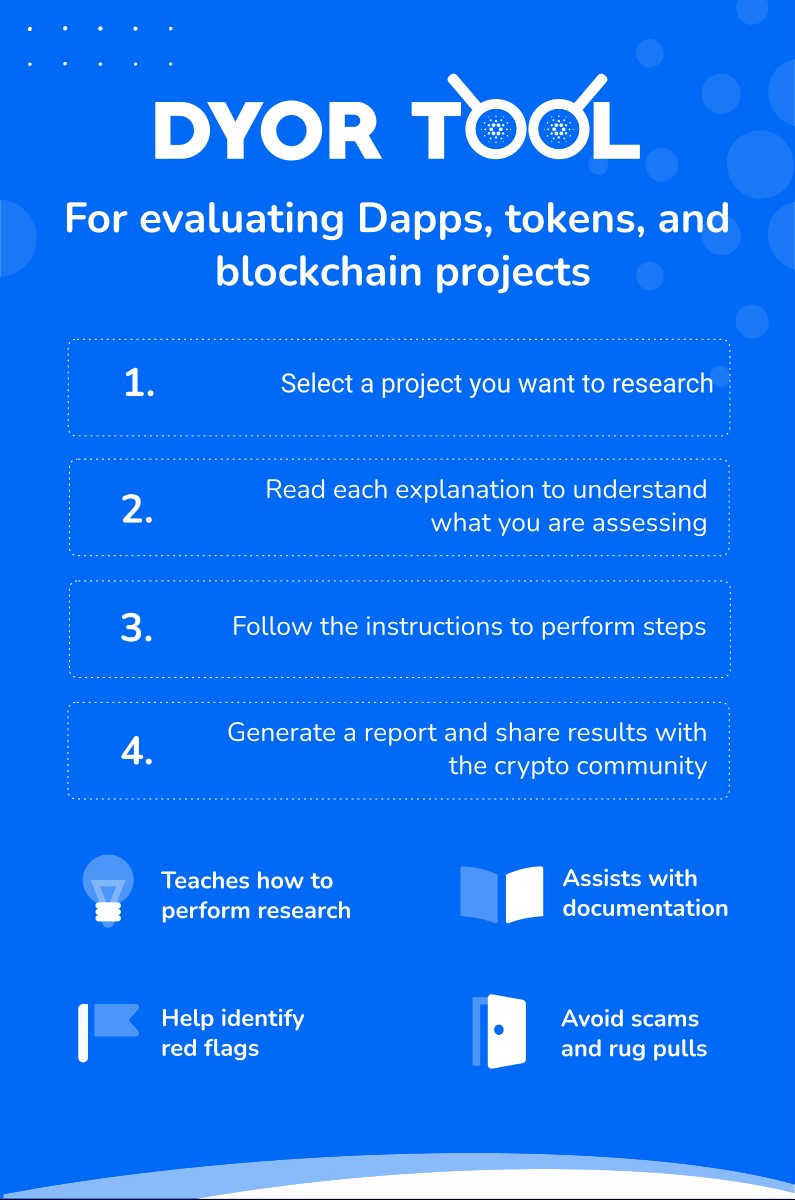 DYOR TOOL

For evaluating Dapps, tokens, and blockchain projects

1. Select a project you want to research

2. Read each explanation to understand what you are assessing

3. Follow the instructions to perform steps

4. Generate a report and share results with the crypto community

Teaches how to perform research

Assists with documentation

Help identify red flags

Avoid scams and rug pulls